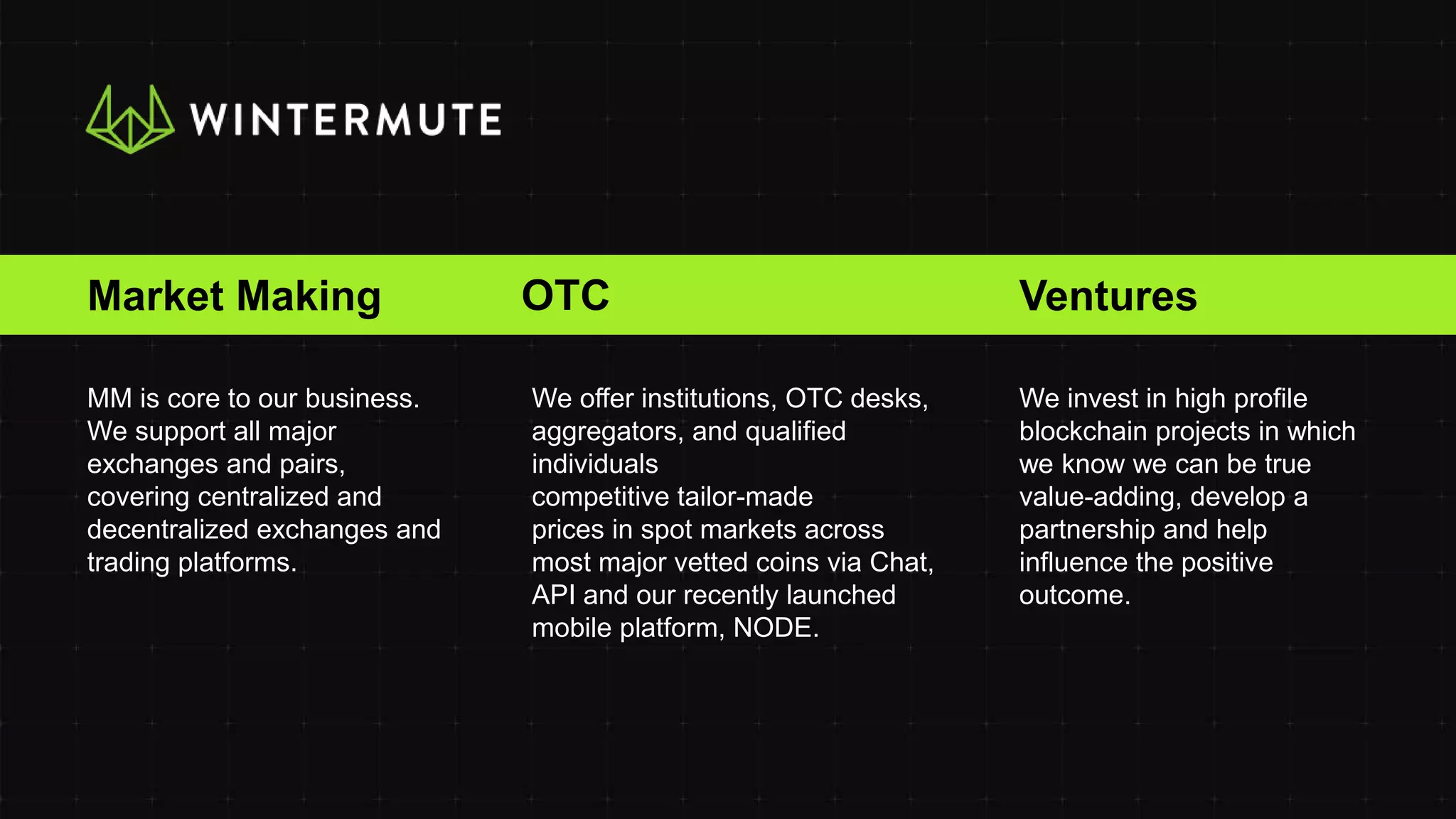 WINTERMUTE

Market Making

MM is core to our business. We support all major exchanges and pairs, covering centralized and decentralized exchanges and trading platforms.

OTC

We offer institutions, OTC desks, aggregators, and qualified individuals competitive tailor-made prices in spot markets across most major vetted coins via Chat, API and our recently launched mobile platform, NODE.

Ventures

We invest in high profile blockchain projects in which we know we can be true value-adding, develop a partnership and help influence the positive outcome.